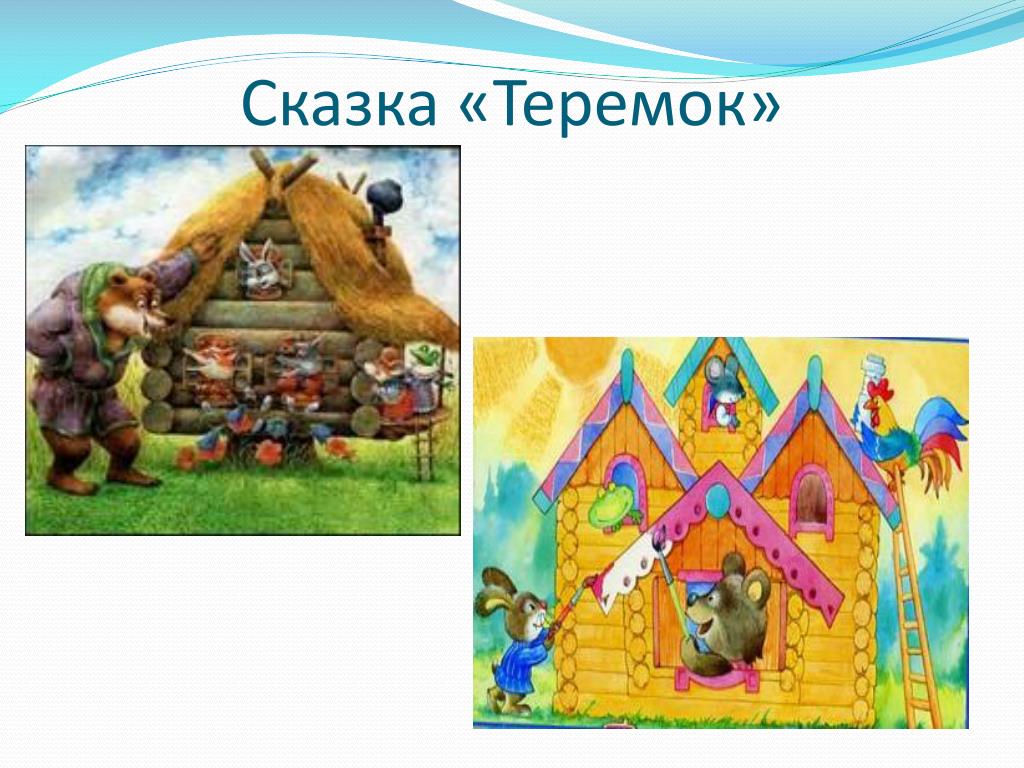 Сказка «Теремок»